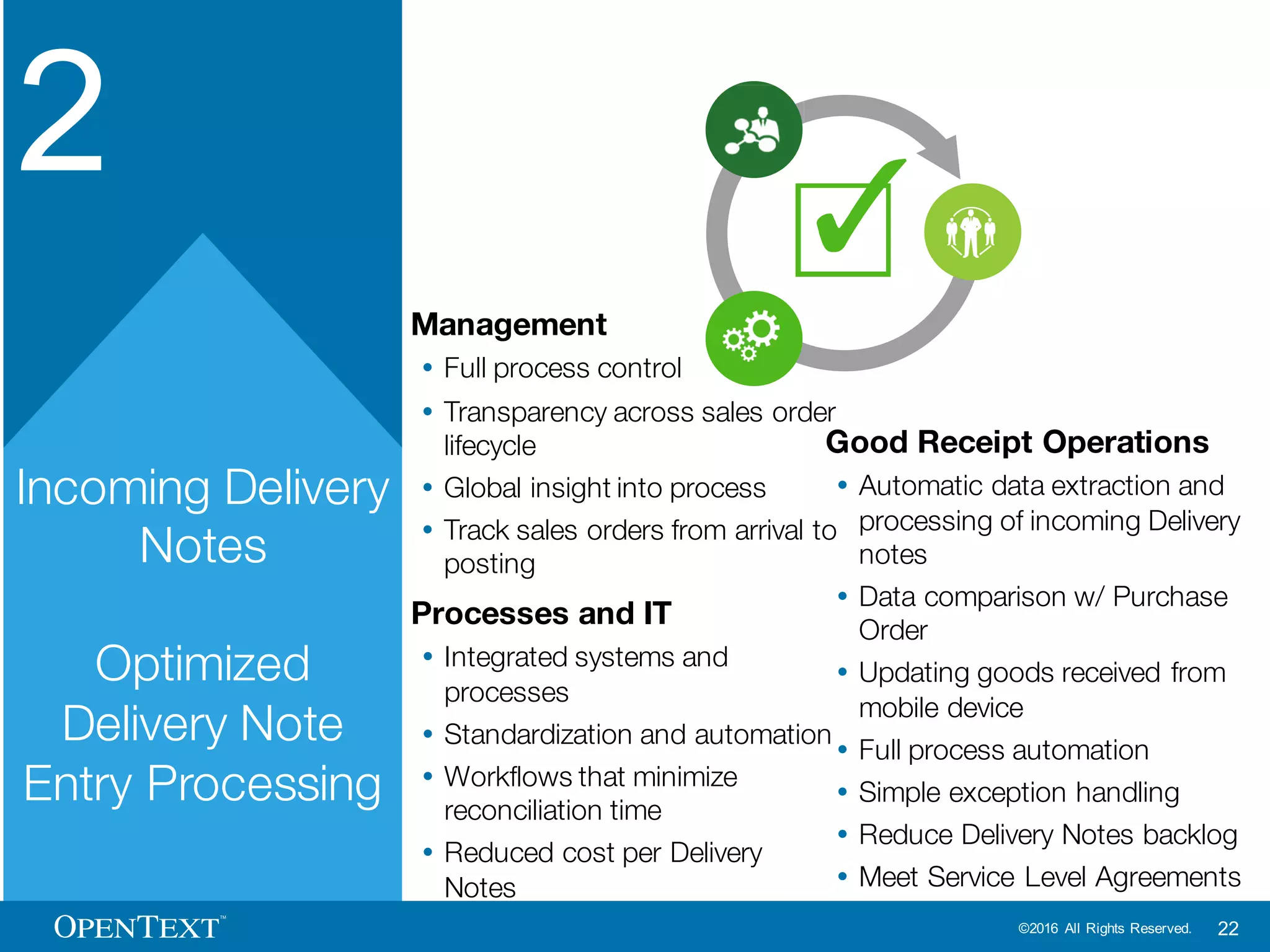 2

Incoming Delivery Notes

Optimized Delivery Note Entry Processing

Management
• Full process control
• Transparency across sales order lifecycle
• Global insight into process
• Track sales orders from arrival to posting

Processes and IT
• Integrated systems and processes
• Standardization and automation
• Workflows that minimize reconciliation time
• Reduced cost per Delivery Notes

Good Receipt Operations
• Automatic data extraction and processing of incoming Delivery notes
• Data comparison w/ Purchase Order
• Updating goods received from mobile device
• Full process automation
• Simple exception handling
• Reduce Delivery Notes backlog
• Meet Service Level Agreements

OPENTEXT™

©2016 All Rights Reserved. 22